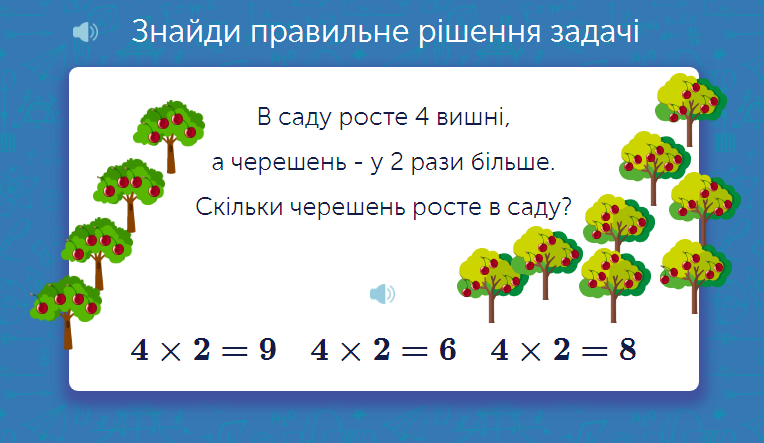 Знайди правильне рішення задачі

В саду росте 4 вишні,
а черешень - у 2 рази більше.
Скільки черешень росте в саду?

$4 \times 2 = 9$ $4 \times 2 = 6$ $4 \times 2 = 8$